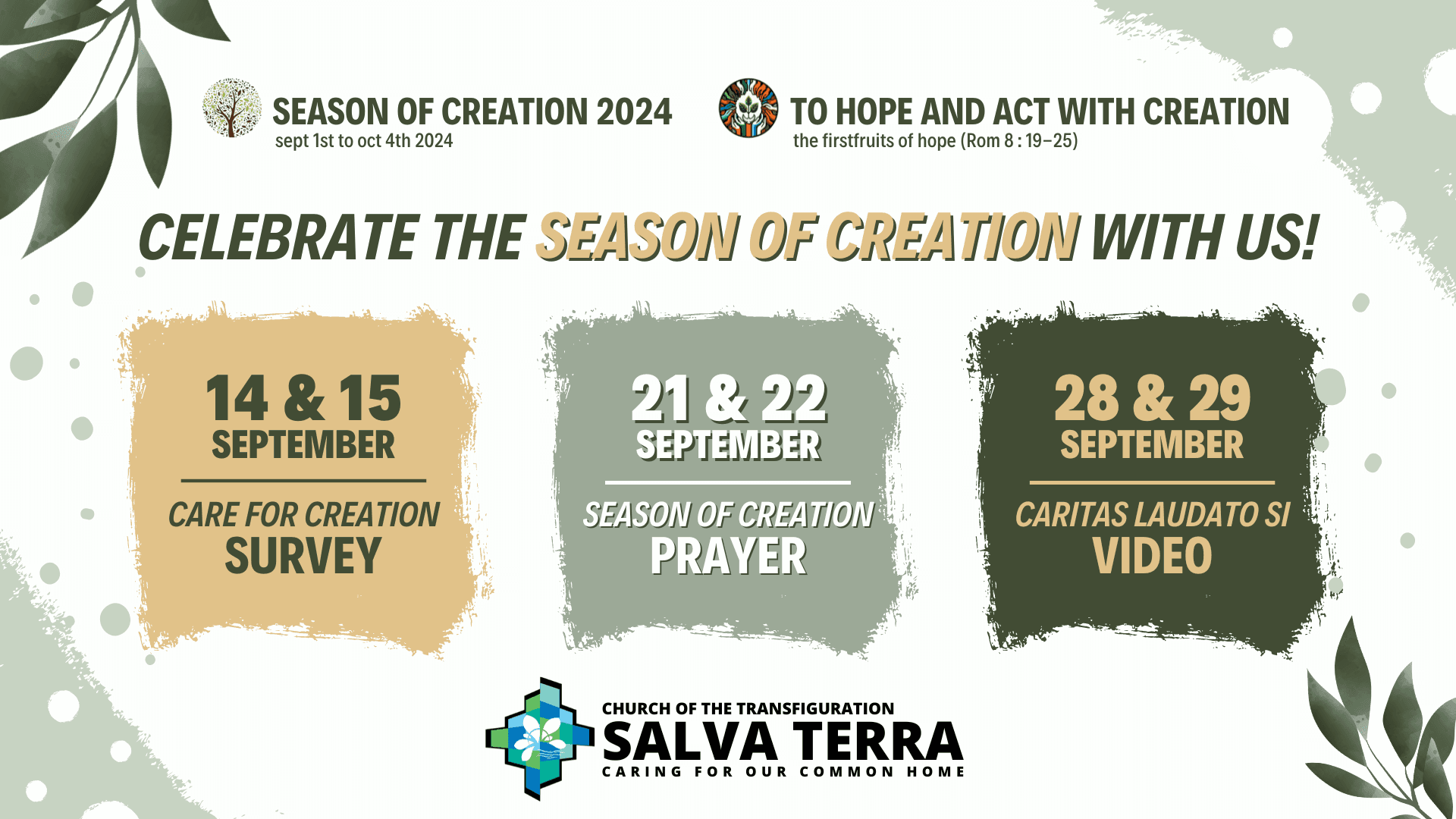 SEASON OF CREATION 2024
sept 1st to oct 4th 2024

TO HOPE AND ACT WITH CREATION
the firstfruits of hope (Rom 8 : 19–25)

CELEBRATE THE SEASON OF CREATION WITH US!

14 & 15
SEPTEMBER

CARE FOR CREATION
SURVEY

21 & 22
SEPTEMBER

SEASON OF CREATION
PRAYER

28 & 29
SEPTEMBER

CARITAS LAUDATO SI
VIDEO

CHURCH OF THE TRANSFIGURATION
SALVA TERRA
CARING FOR OUR COMMON HOME